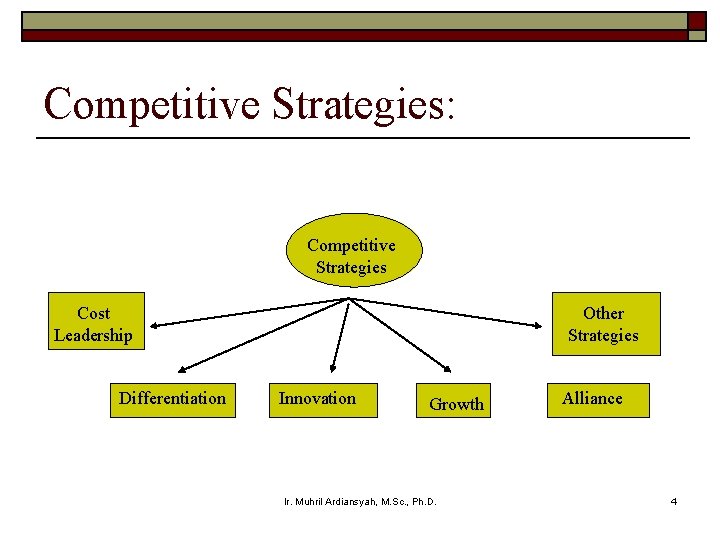 Competitive Strategies:

Competitive Strategies

Cost Leadership

Other Strategies

Differentiation

Innovation

Growth

Alliance

Ir. Muhril Ardiansyah, M.Sc., Ph.D.

4